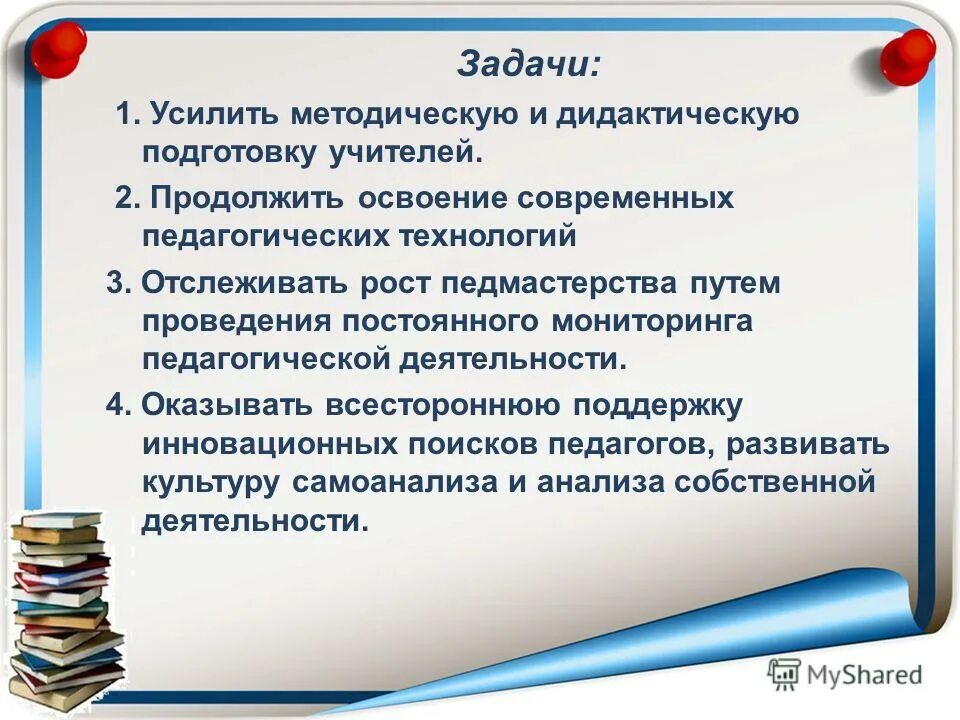 Задачи:

1. Усилить методическую и дидактическую подготовку учителей.

2. Продолжить освоение современных педагогических технологий

3. Отслеживать рост педмастерства путем проведения постоянного мониторинга педагогической деятельности.

4. Оказывать всестороннюю поддержку инновационных поисков педагогов, развивать культуру самоанализа и анализа собственной деятельности.

MyShared